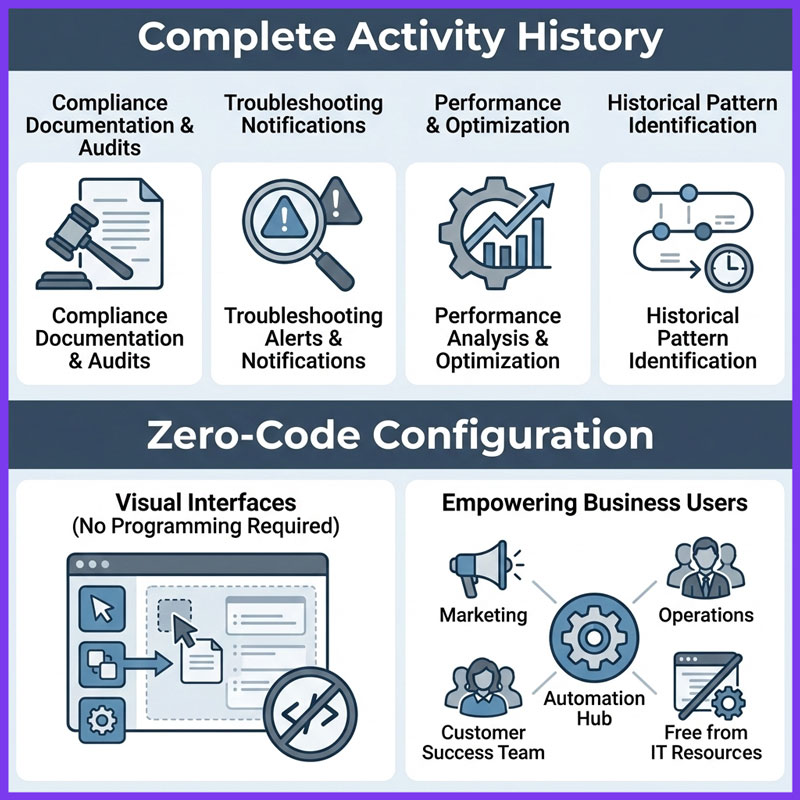 Complete Activity History

Compliance Documentation & Audits

Troubleshooting Notifications

Performance & Optimization

Historical Pattern Identification

Compliance Documentation & Audits

Troubleshooting Alerts & Notifications

Performance Analysis & Optimization

Historical Pattern Identification

Zero-Code Configuration

Visual Interfaces (No Programming Required)

Empowering Business Users

Marketing

Operations

Automation Hub

Customer Success Team

Free from IT Resources